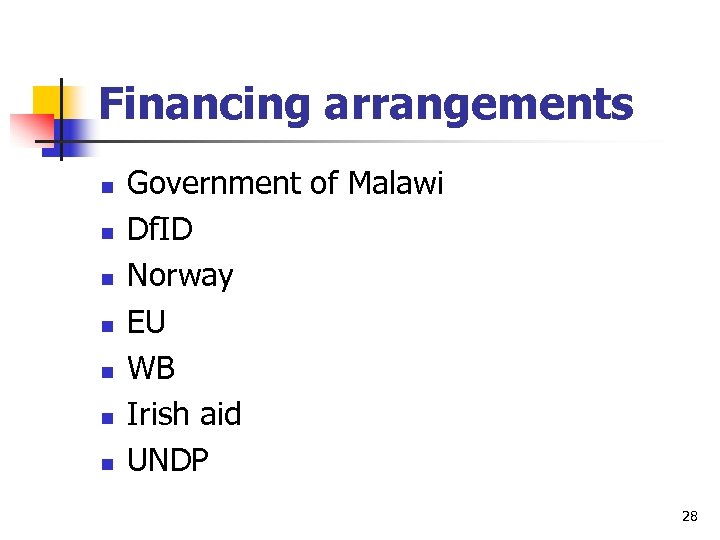 Financing arrangements

- Government of Malawi
- DfID
- Norway
- EU
- WB
- Irish aid
- UNDP

28